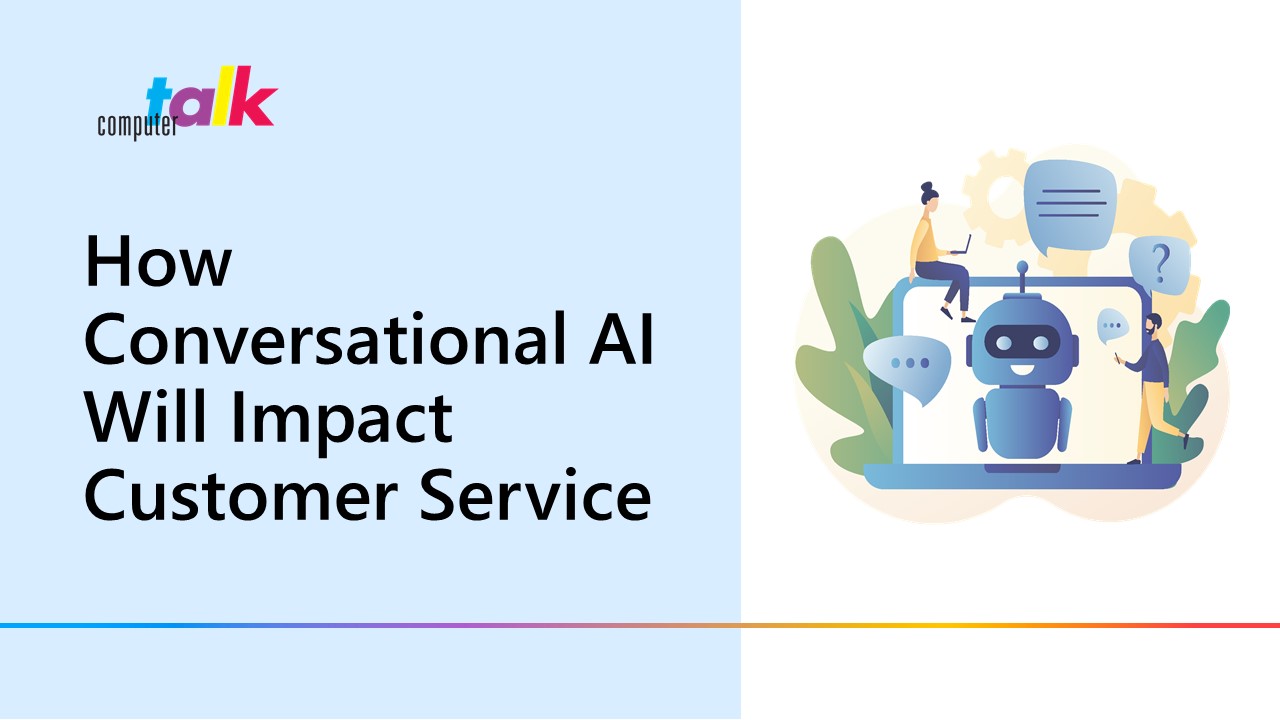 computer talk

How Conversational AI Will Impact Customer Service

?